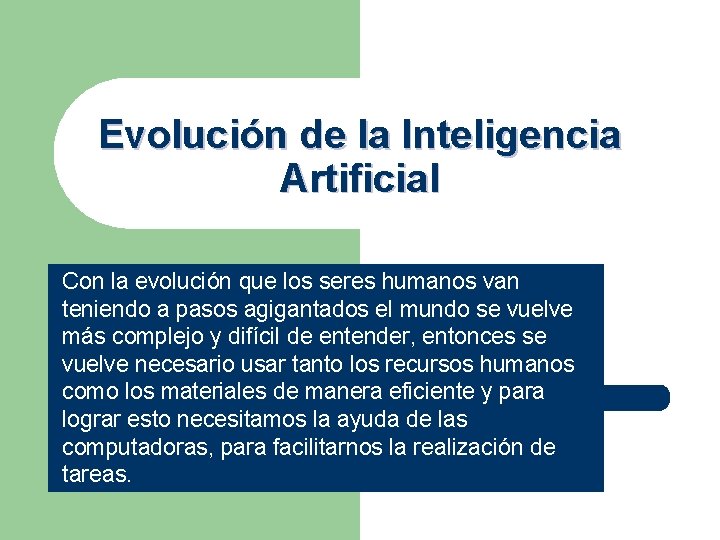 Evolución de la Inteligencia Artificial

Con la evolución que los seres humanos van teniendo a pasos agigantados el mundo se vuelve más complejo y difícil de entender, entonces se vuelve necesario usar tanto los recursos humanos como los materiales de manera eficiente y para lograr esto necesitamos la ayuda de las computadoras, para facilitarnos la realización de tareas.